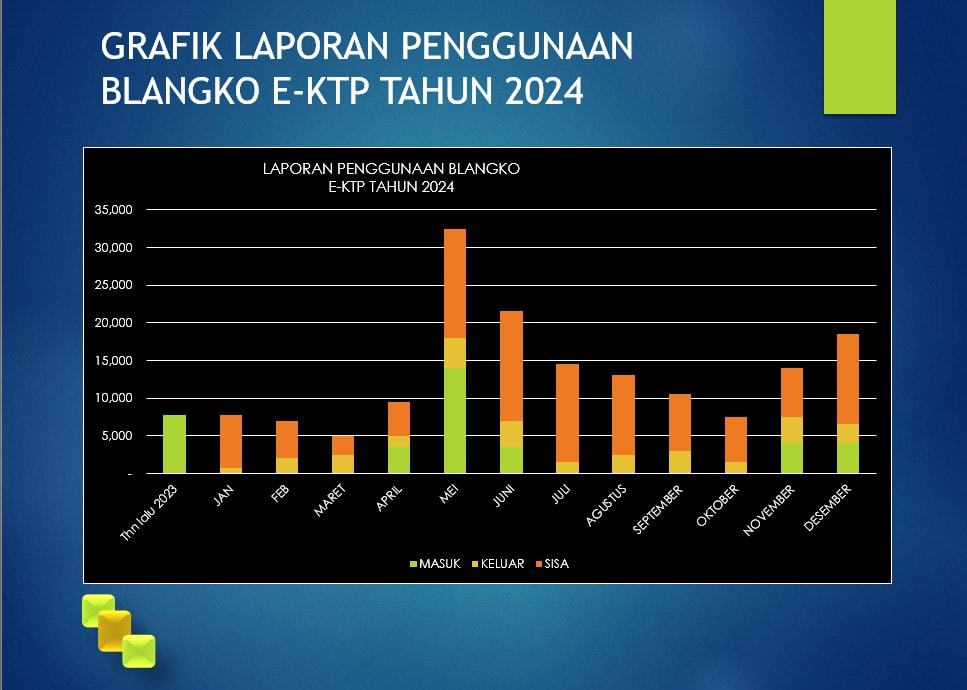 GRAFIK LAPORAN PENGGUNAAN BLANGKO E-KTP TAHUN 2024

LAPORAN PENGGUNAAN BLANGKO E-KTP TAHUN 2024

35,000
30,000
25,000
20,000
15,000
10,000
5,000
-

Thn lalu 2023
JAN
FEB
MARET
APRIL
MEI
JUNI
JULI
AGUSTUS
SEPTEMBER
OKTOBER
NOVEMBER
DESEMBER

MASUK
KELUAR
SISA